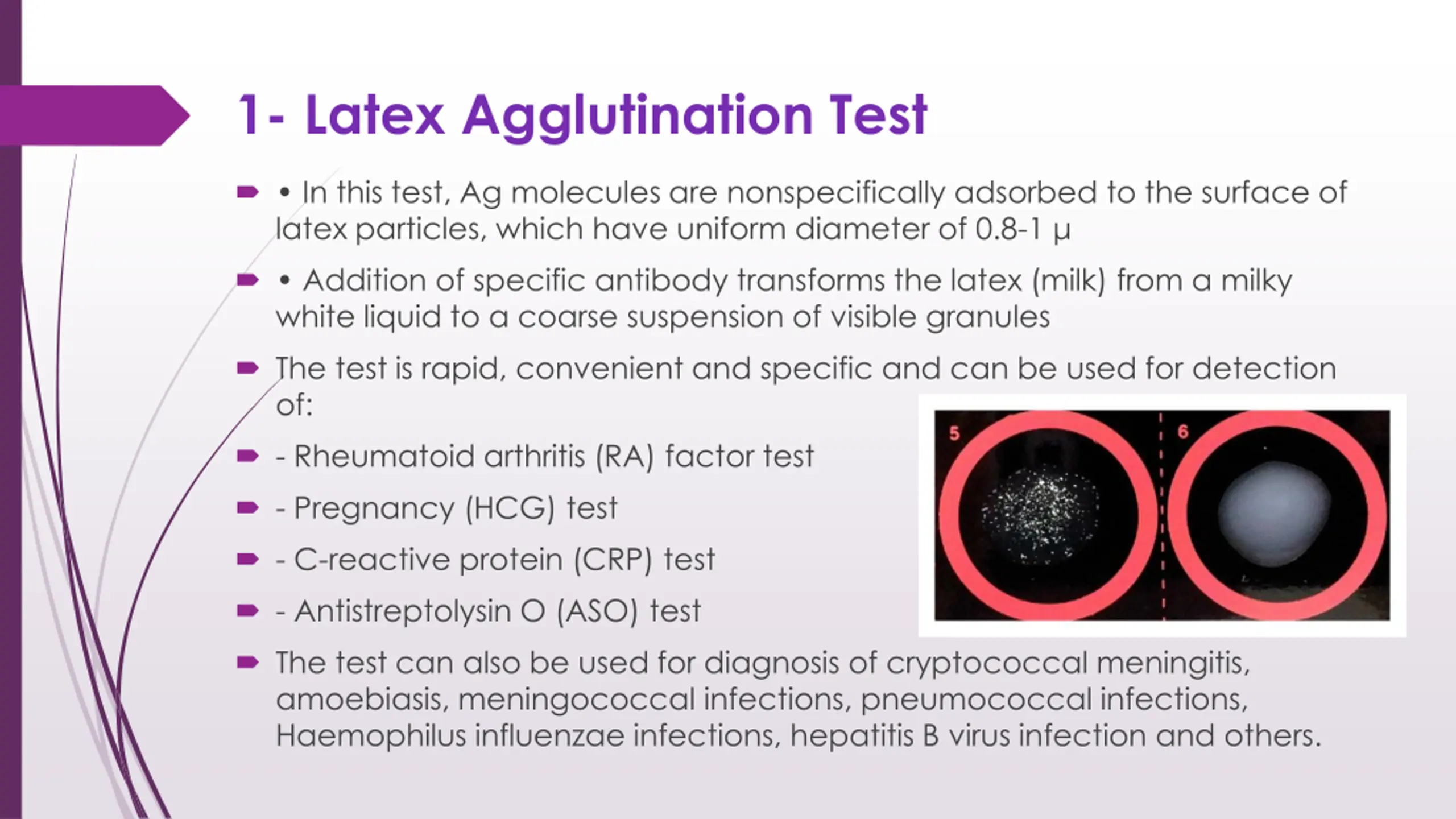 1- Latex Agglutination Test

• In this test, Ag molecules are nonspecifically adsorbed to the surface of latex particles, which have uniform diameter of 0.8-1 μ

• Addition of specific antibody transforms the latex (milk) from a milky white liquid to a coarse suspension of visible granules

The test is rapid, convenient and specific and can be used for detection of:

- Rheumatoid arthritis (RA) factor test

- Pregnancy (HCG) test

- C-reactive protein (CRP) test

- Antistreptolysin O (ASO) test

The test can also be used for diagnosis of cryptococcal meningitis, amoebiasis, meningococcal infections, pneumococcal infections, Haemophilus influenzae infections, hepatitis B virus infection and others.

5

6